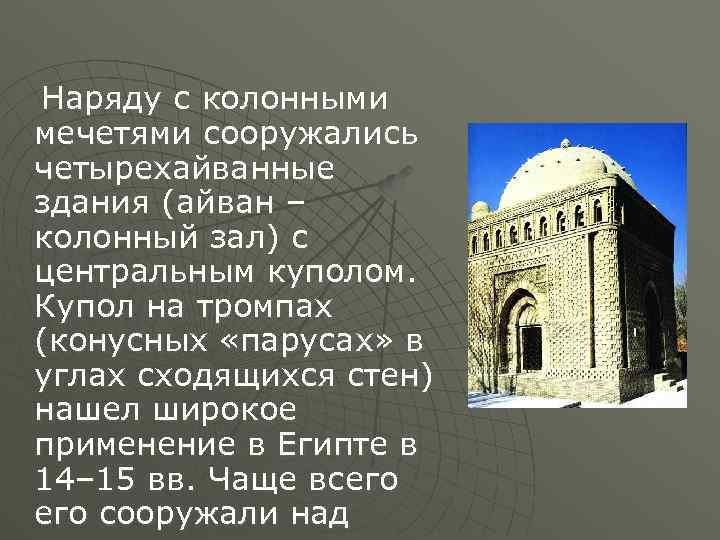 Наряду с колонными мечетями сооружались четырехайванные здания (айван – колонный зал) с центральным куполом. Купол на тромпах (конусных «парусах» в углах сходящихся стен) нашел широкое применение в Египте в 14–15 вв. Чаще всего его сооружали над